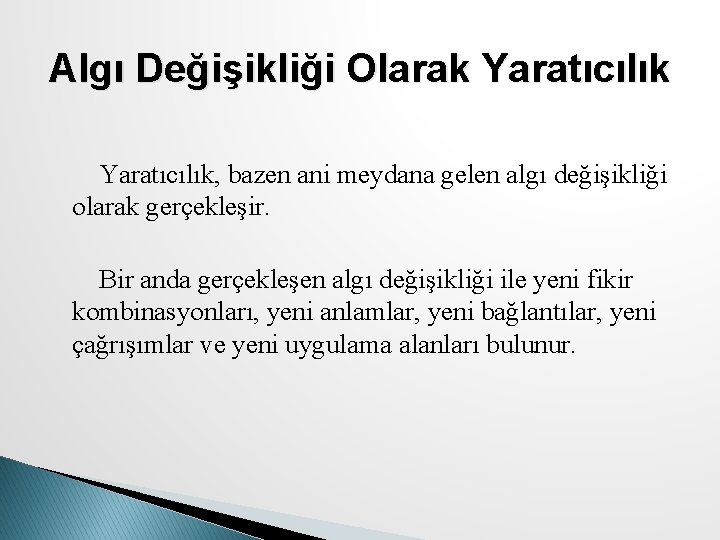 Algı Değişikliği Olarak Yaratıcılık

Yaratıcılık, bazen ani meydana gelen algı değişikliği olarak gerçekleşir.

Bir anda gerçekleşen algı değişikliği ile yeni fikir kombinasyonları, yeni anlamlar, yeni bağlantılar, yeni çağrışımlar ve yeni uygulama alanları bulunur.